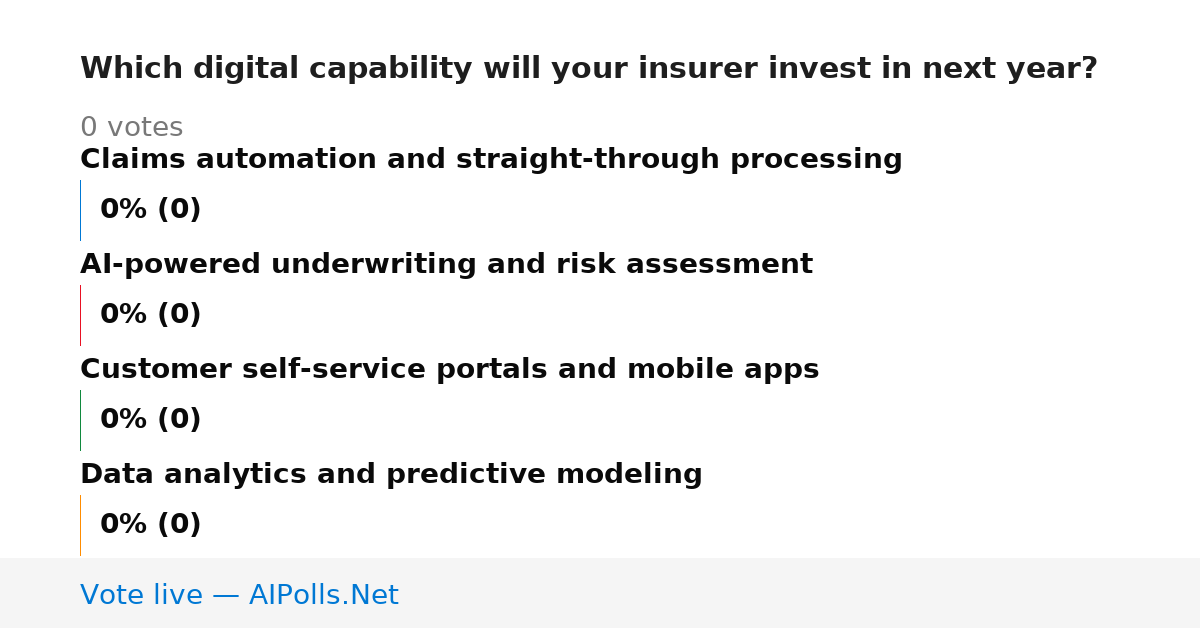 Which digital capability will your insurer invest in next year?

0 votes

Claims automation and straight-through processing

0% (0)

AI-powered underwriting and risk assessment

0% (0)

Customer self-service portals and mobile apps

0% (0)

Data analytics and predictive modeling

0% (0)

Vote live — AIPolls.Net